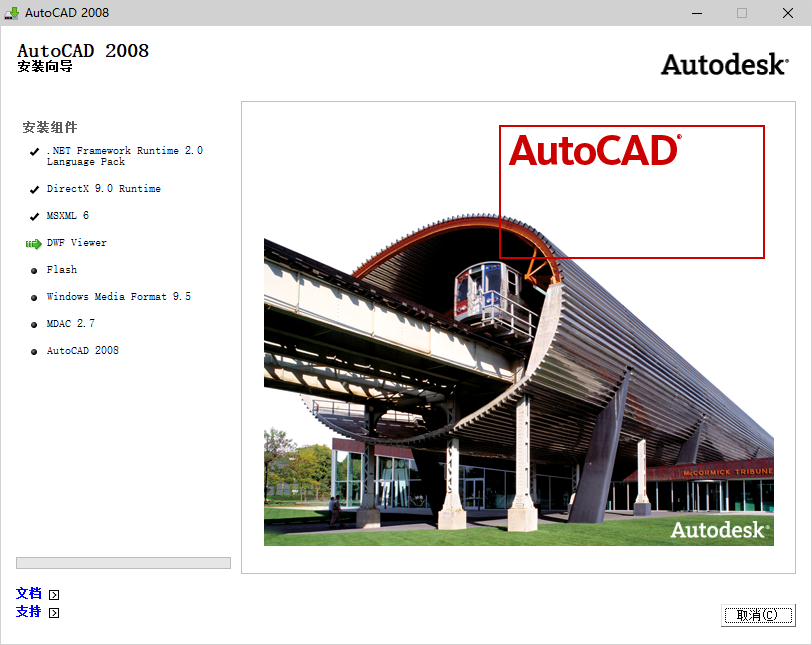 AutoCAD 2008

AutoCAD 2008
安装向导

Autodesk®

安装组件

.NET Framework Runtime 2.0 Language Pack

DirectX 9.0 Runtime

MSXML 6

DWF Viewer

Flash

Windows Media Format 9.5

MDAC 2.7

AutoCAD 2008

AutoCAD®

McCORMICK TRIBUNE

Autodesk®

文档

支持

取消(C)